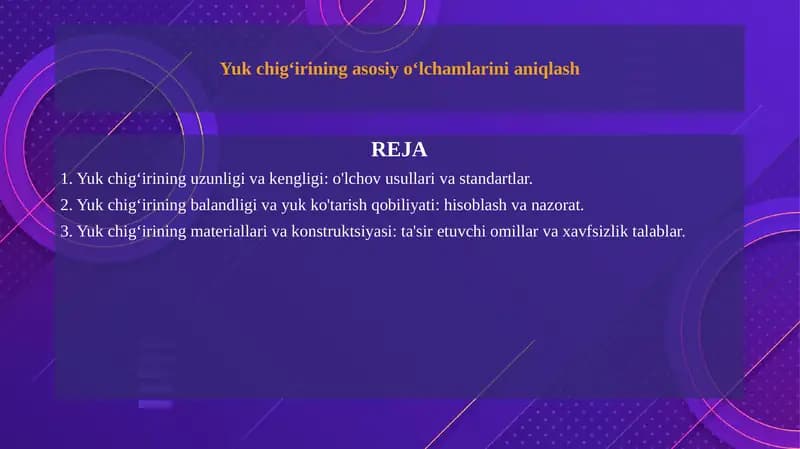 Yuk chig‘irining asosiy o‘lchamlarini aniqlash

REJA

1. Yuk chig‘irining uzunligi va kengligi: o'lchov usullari va standartlar.
2. Yuk chig‘irining balandligi va yuk ko'tarish qobiliyati: hisoblash va nazorat.
3. Yuk chig‘irining materiallari va konstruktsiyasi: ta'sir etuvchi omillar va xavfsizlik talablar.